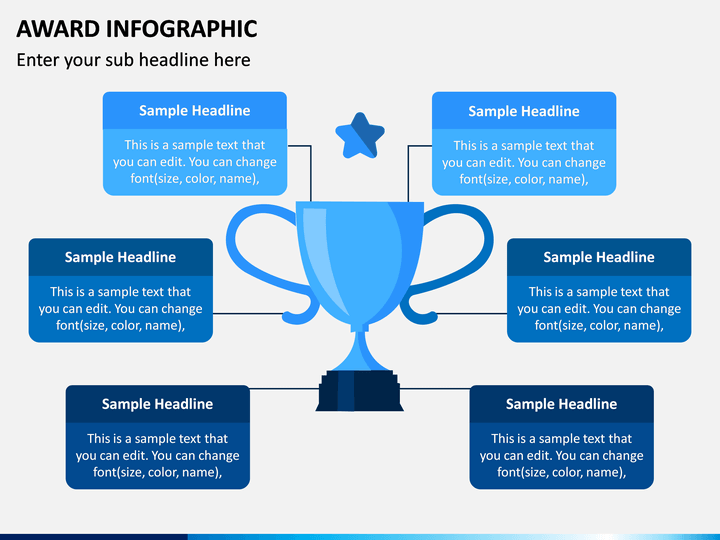 AWARD INFOGRAPHIC

Enter your sub headline here

Sample Headline

This is a sample text that you can edit. You can change font(size, color, name),

Sample Headline

This is a sample text that you can edit. You can change font(size, color, name),

Sample Headline

This is a sample text that you can edit. You can change font(size, color, name),

Sample Headline

This is a sample text that you can edit. You can change font(size, color, name),

Sample Headline

This is a sample text that you can edit. You can change font(size, color, name),

Sample Headline

This is a sample text that you can edit. You can change font(size, color, name),